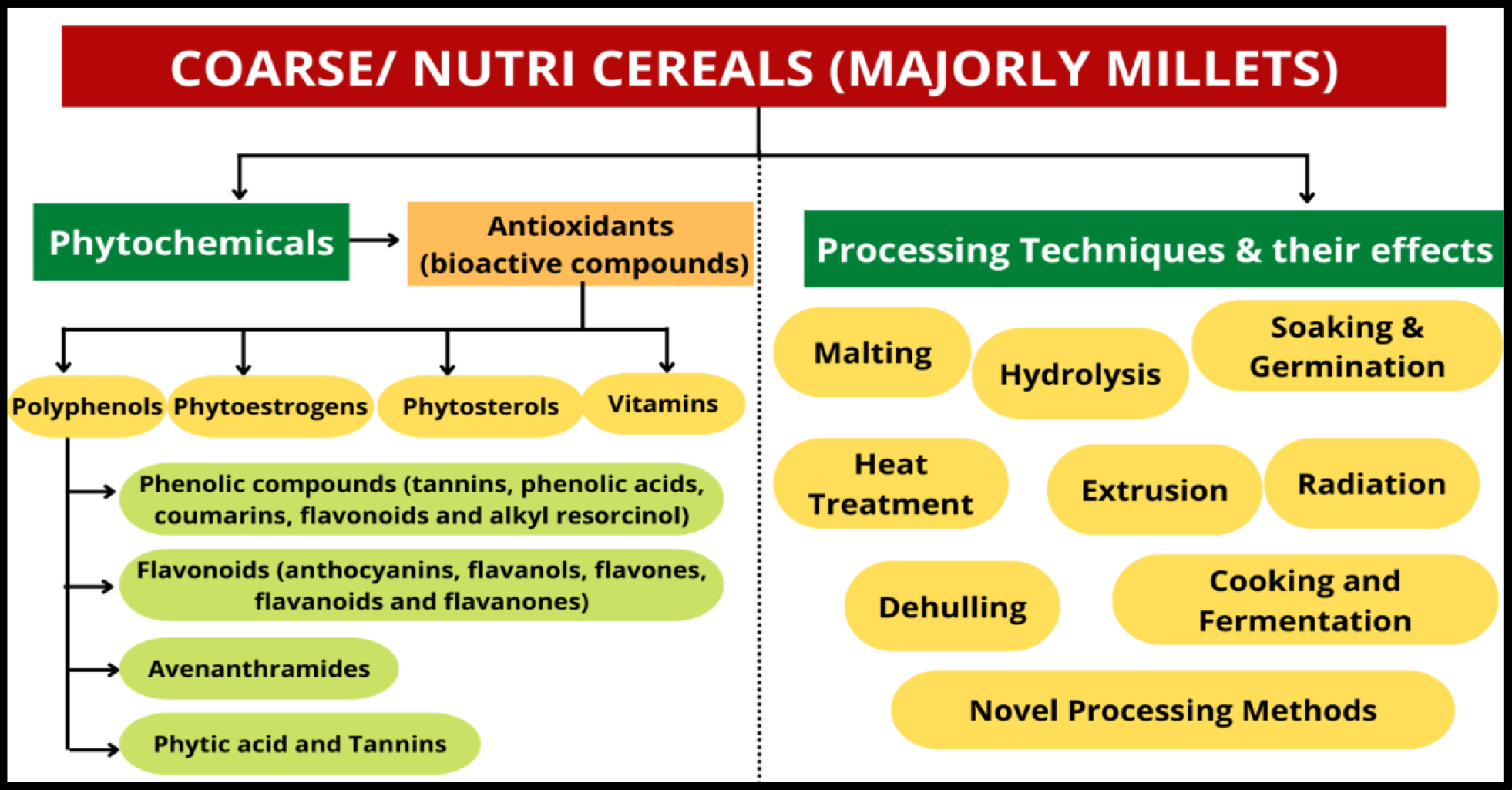 COARSE/ NUTRI CEREALS (MAJORLY MILLETS)

Phytochemicals

Antioxidants (bioactive compounds)

Polyphenols

Phytoestrogens

Phytosterols

Vitamins

Phenolic compounds (tannins, phenolic acids, coumarins, flavonoids and alkyl resorcinol)

Flavonoids (anthocyanins, flavanols, flavones, flavanoids and flavanones)

Avenanthramides

Phytic acid and Tannins

Processing Techniques & their effects

Malting

Hydrolysis

Soaking & Germination

Heat Treatment

Extrusion

Radiation

Dehulling

Cooking and Fermentation

Novel Processing Methods